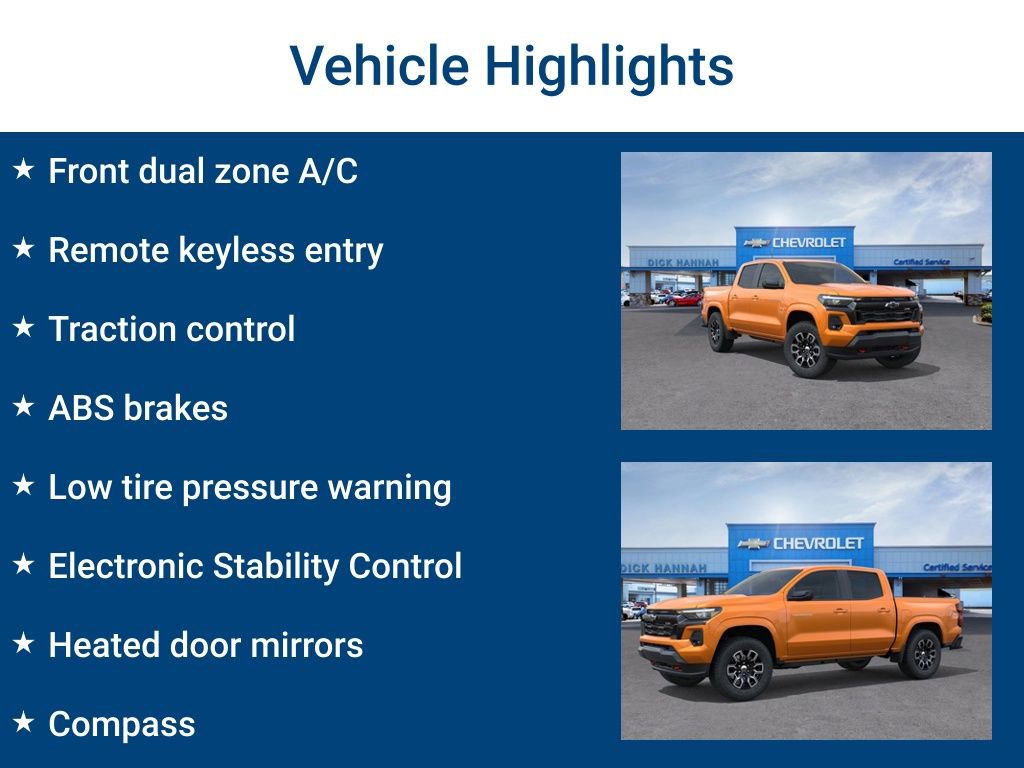 Vehicle Highlights

★ Front dual zone A/C

★ Remote keyless entry

★ Traction control

★ ABS brakes

★ Low tire pressure warning

★ Electronic Stability Control

★ Heated door mirrors

★ Compass

DICK HANNAH CHEVROLET Certified Service

DICK HANNAH CHEVROLET Certified Service